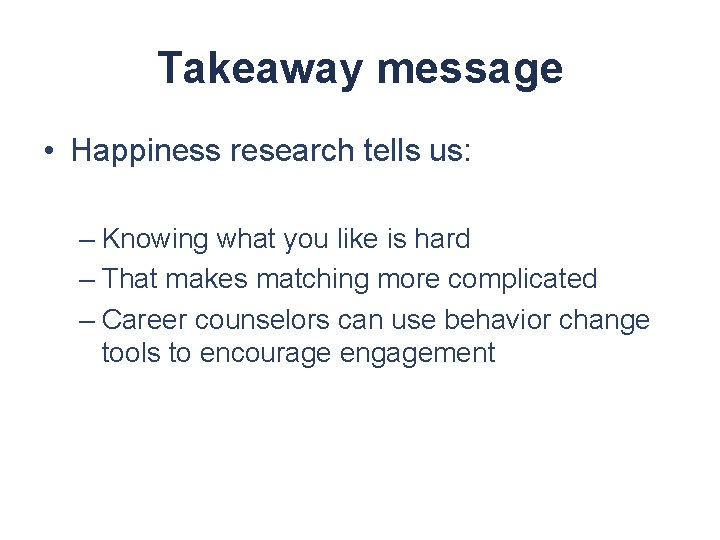 Takeaway message

• Happiness research tells us:

– Knowing what you like is hard
– That makes matching more complicated
– Career counselors can use behavior change tools to encourage engagement